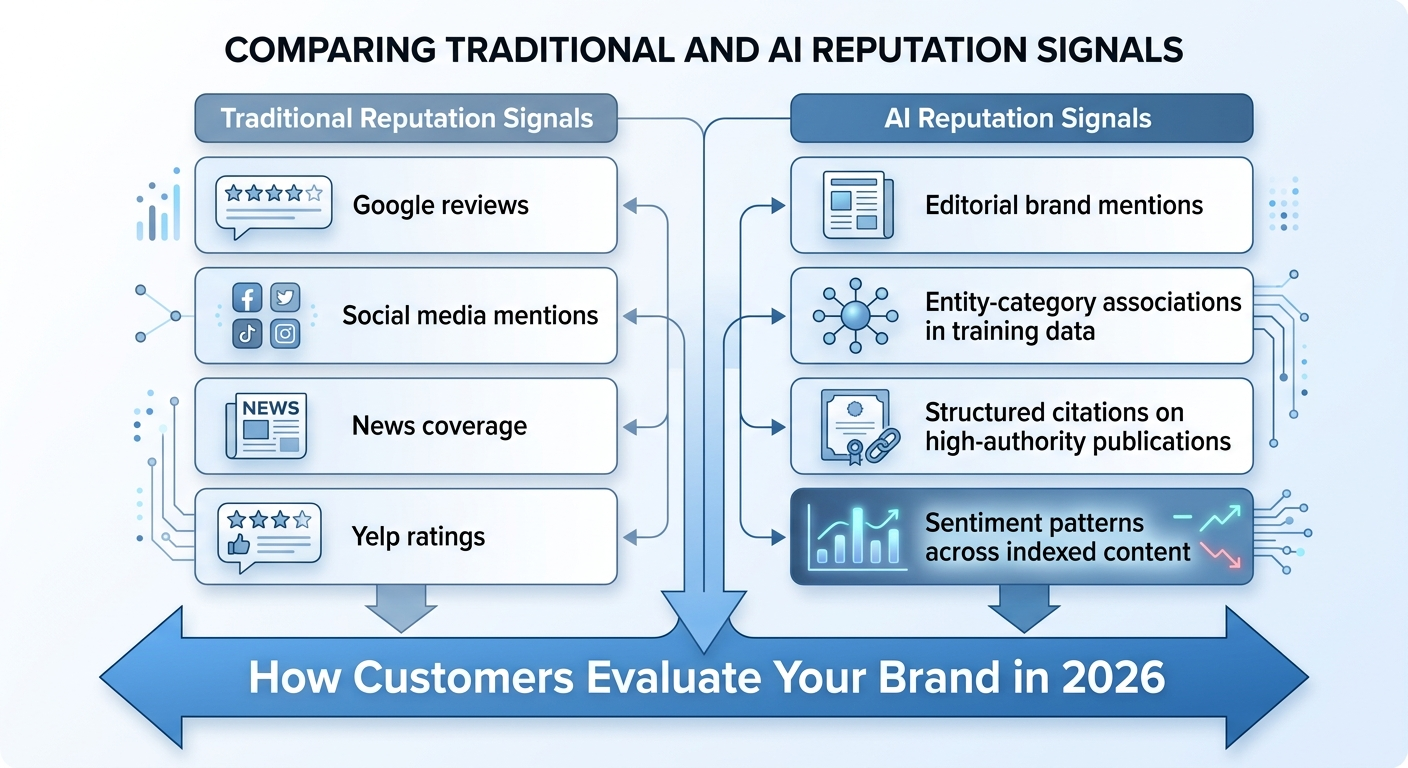 COMPARING TRADITIONAL AND AI REPUTATION SIGNALS

Traditional Reputation Signals

Google reviews

Social media mentions

NEWS

News coverage

Yelp ratings

AI Reputation Signals

Editorial brand mentions

Entity-category associations in training data

Structured citations on high-authority publications

Sentiment patterns across indexed content

How Customers Evaluate Your Brand in 2026